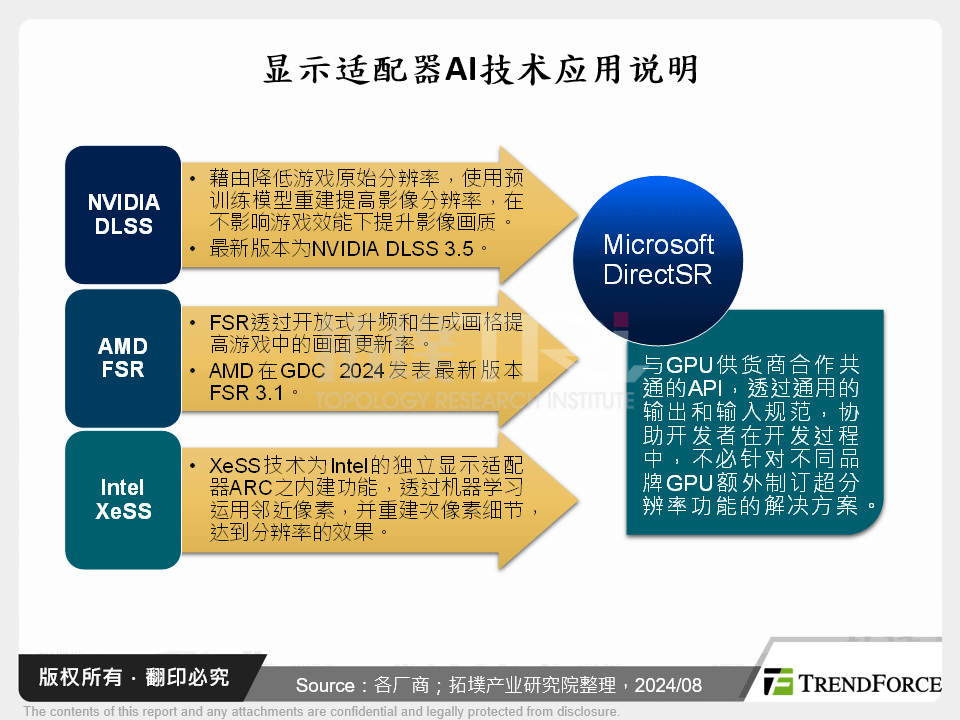 显示适配器AI技术应用说明

NVIDIA DLSS

• 藉由降低游戏原始分辨率，使用预训练模型重建提高影像分辨率，在不影响游戏效能下提升影像画质。
• 最新版本为NVIDIA DLSS 3.5。

AMD FSR

• FSR透过开放式升频和生成画格提高游戏中的画面更新率。
• AMD在GDC 2024发表最新版本FSR 3.1。

Intel XeSS

• XeSS技术为Intel的独立显示适配器ARC之内建功能，透过机器学习运用邻近像素，并重建次像素细节，达到分辨率的效果。

Microsoft DirectSR

与GPU供货商合作共通的API，透过通用的输出和输入规范，协助开发者在开发过程中，不必针对不同品牌GPU额外制订超分辨率功能的解决方案。

TOPOLOGY RESEARCH INSTITUTE

版权所有 · 翻印必究

Source：各厂商；拓墣产业研究院整理，2024/08

TRENDFORCE

The contents of this report and any attachments are confidential and legally protected from disclosure.